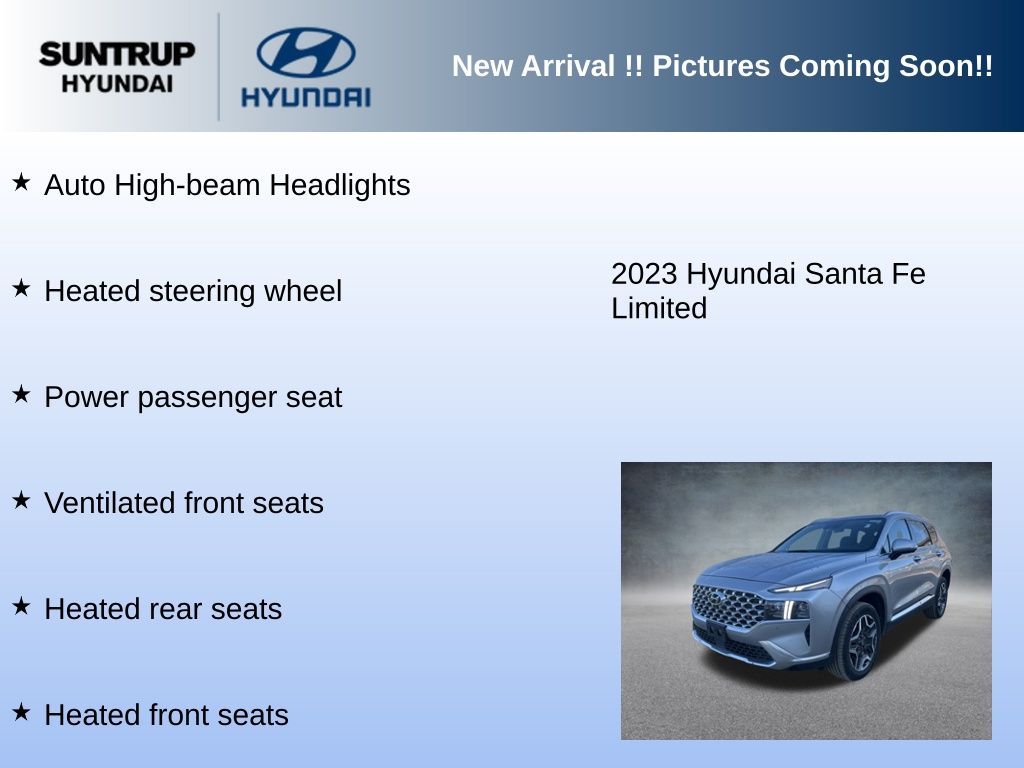 SUNTRUP HYUNDAI

HYUNDAI

New Arrival !! Pictures Coming Soon!!

★ Auto High-beam Headlights

★ Heated steering wheel

★ Power passenger seat

★ Ventilated front seats

★ Heated rear seats

★ Heated front seats

2023 Hyundai Santa Fe Limited